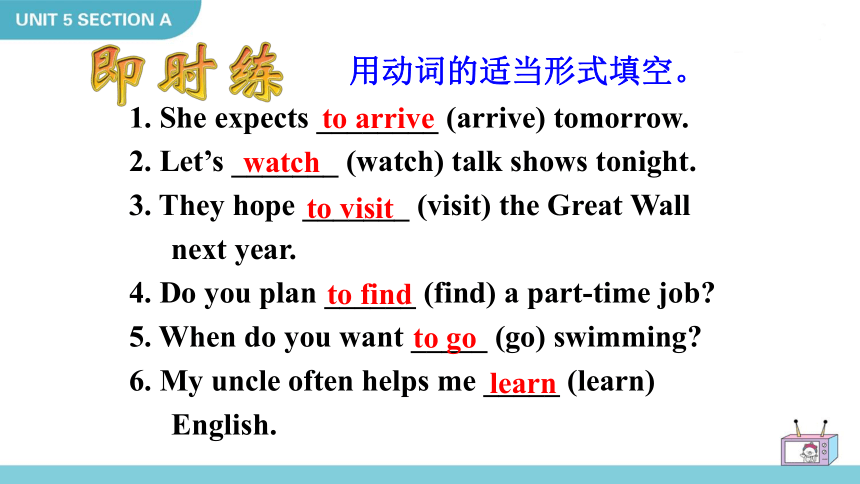 UNIT 5 SECTION A

即时练 用动词的适当形式填空。

1. She expects to arrive (arrive) tomorrow.

2. Let’s watch (watch) talk shows tonight.

3. They hope to visit (visit) the Great Wall next year.

4. Do you plan to find (find) a part-time job?

5. When do you want to go (go) swimming?

6. My uncle often helps me learn (learn) English.